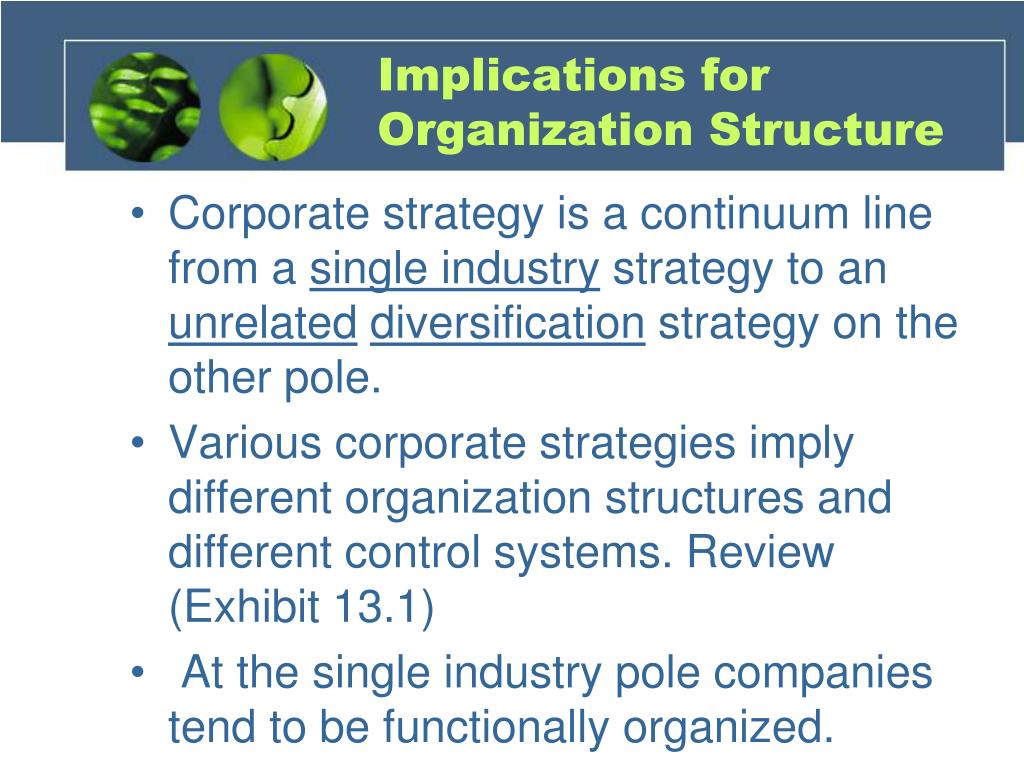 Implications for Organization Structure

• Corporate strategy is a continuum line from a single industry strategy to an unrelated diversification strategy on the other pole.
• Various corporate strategies imply different organization structures and different control systems. Review (Exhibit 13.1)
• At the single industry pole companies tend to be functionally organized.